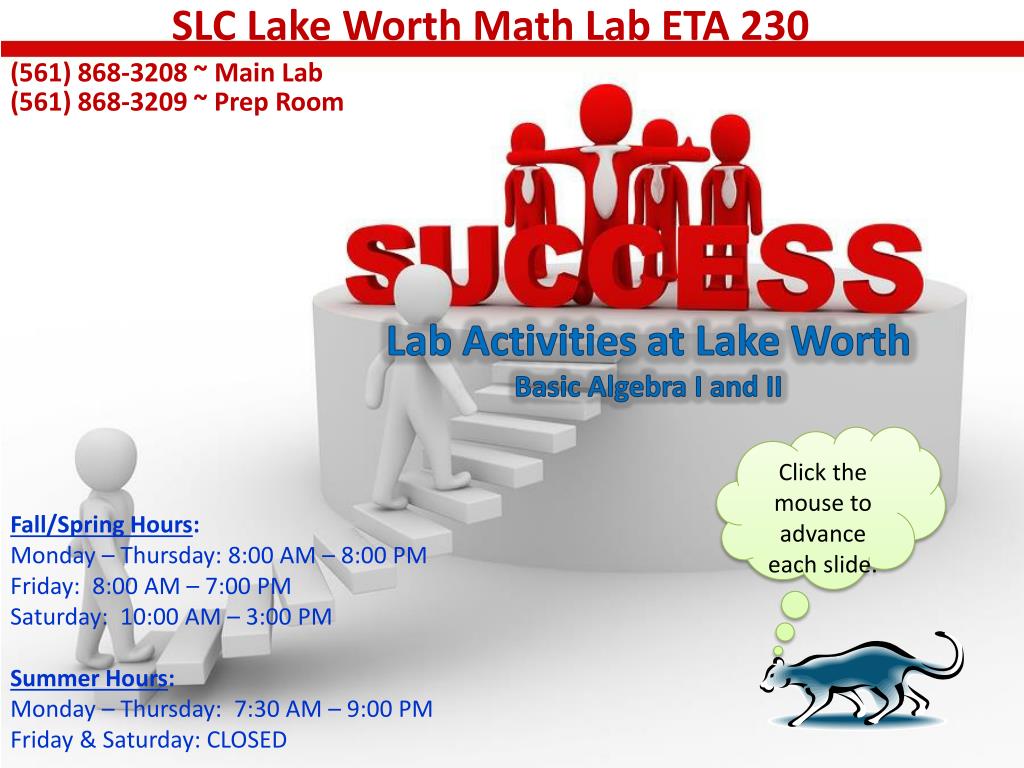 SLC Lake Worth Math Lab ETA 230

(561) 868-3208 ~ Main Lab
(561) 868-3209 ~ Prep Room

SUCCESS

Lab Activities at Lake Worth

Basic Algebra I and II

Click the mouse to advance each slide.

Fall/Spring Hours:
Monday – Thursday: 8:00 AM – 8:00 PM
Friday: 8:00 AM – 7:00 PM
Saturday: 10:00 AM – 3:00 PM

Summer Hours:
Monday – Thursday: 7:30 AM – 9:00 PM
Friday & Saturday: CLOSED